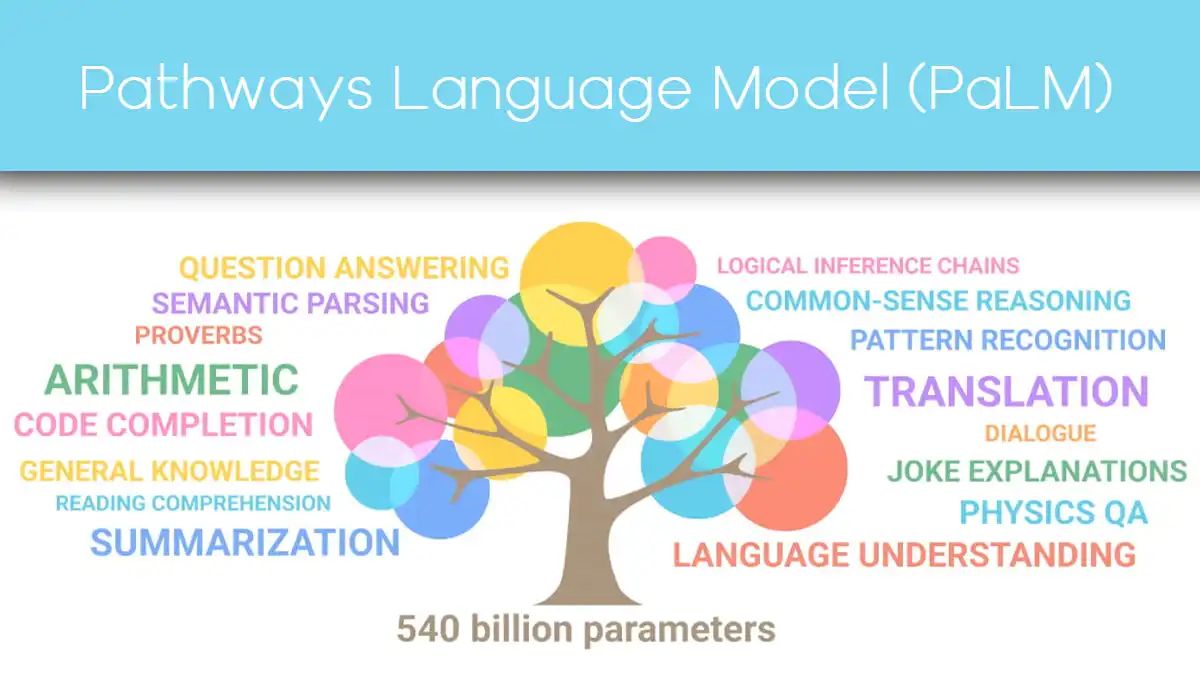 Pathways Language Model (PaLM)

QUESTION ANSWERING
SEMANTIC PARSING
PROVERBS
ARITHMETIC
CODE COMPLETION
GENERAL KNOWLEDGE
READING COMPREHENSION
SUMMARIZATION

LOGICAL INFERENCE CHAINS
COMMON-SENSE REASONING
PATTERN RECOGNITION
TRANSLATION
DIALOGUE
JOKE EXPLANATIONS
PHYSICS QA
LANGUAGE UNDERSTANDING

540 billion parameters